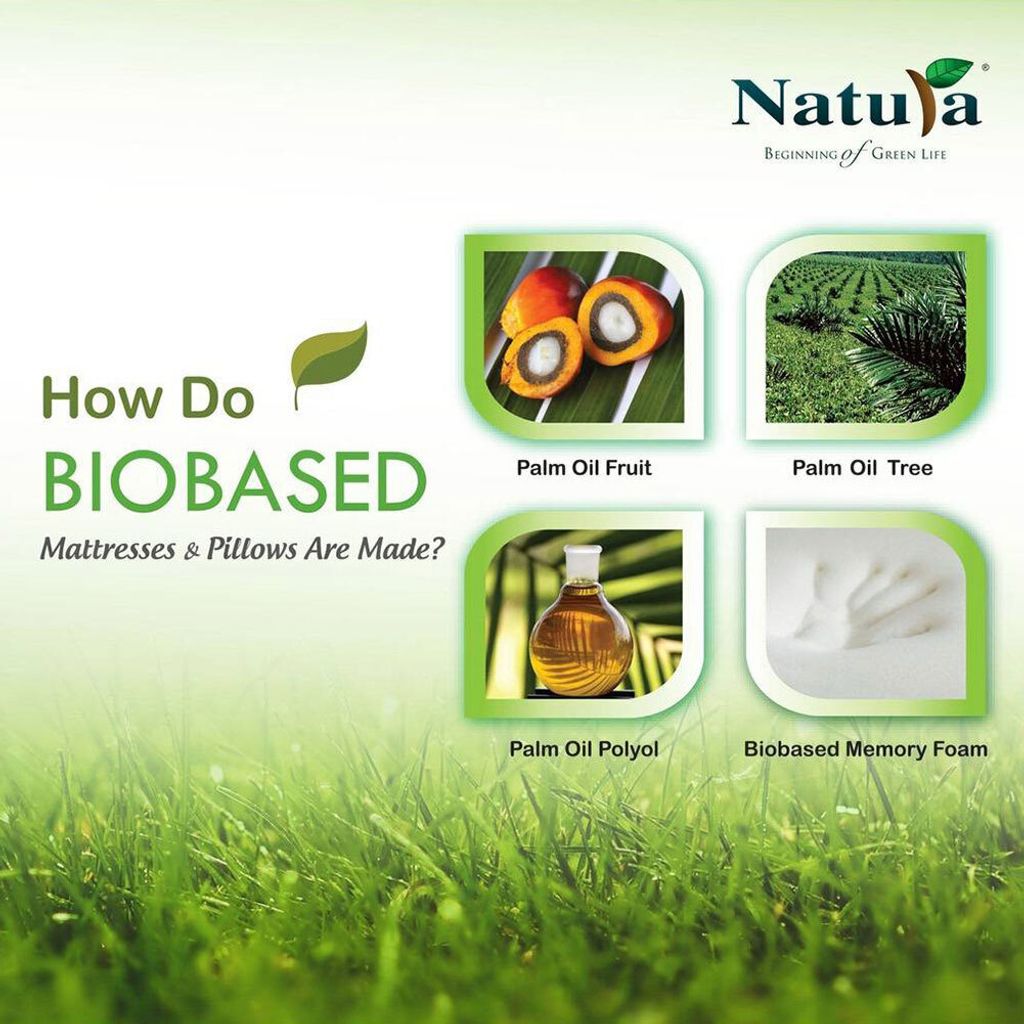 Natura®
BEGINNING of GREEN LIFE

How Do
BIOBASED
Mattresses & Pillows Are Made?

Palm Oil Fruit

Palm Oil Tree

Palm Oil Polyol

Biobased Memory Foam